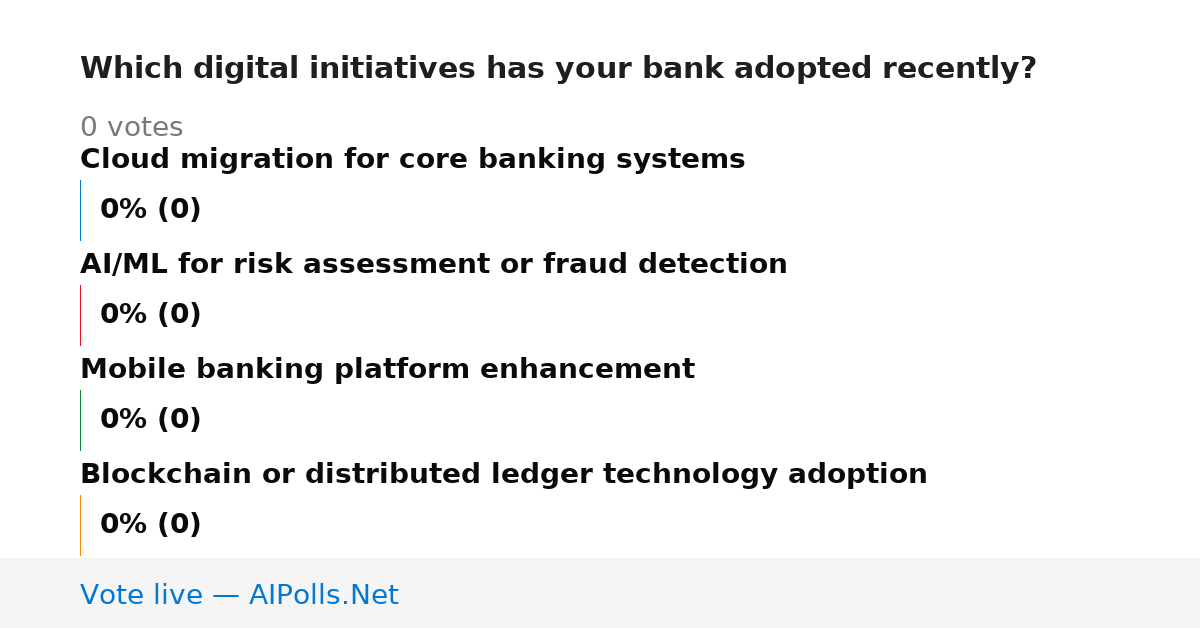 Which digital initiatives has your bank adopted recently?

0 votes

Cloud migration for core banking systems

0% (0)

AI/ML for risk assessment or fraud detection

0% (0)

Mobile banking platform enhancement

0% (0)

Blockchain or distributed ledger technology adoption

0% (0)

Vote live — AIPolls.Net